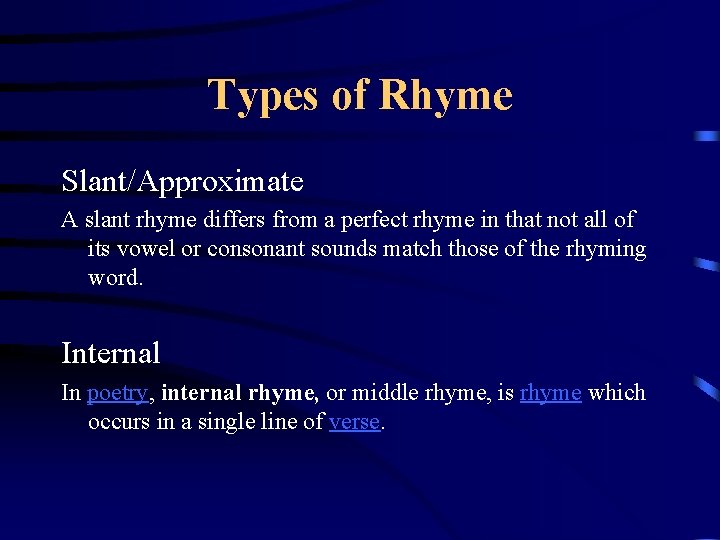 Types of Rhyme

Slant/Approximate

A slant rhyme differs from a perfect rhyme in that not all of its vowel or consonant sounds match those of the rhyming word.

Internal

In poetry, internal rhyme, or middle rhyme, is rhyme which occurs in a single line of verse.